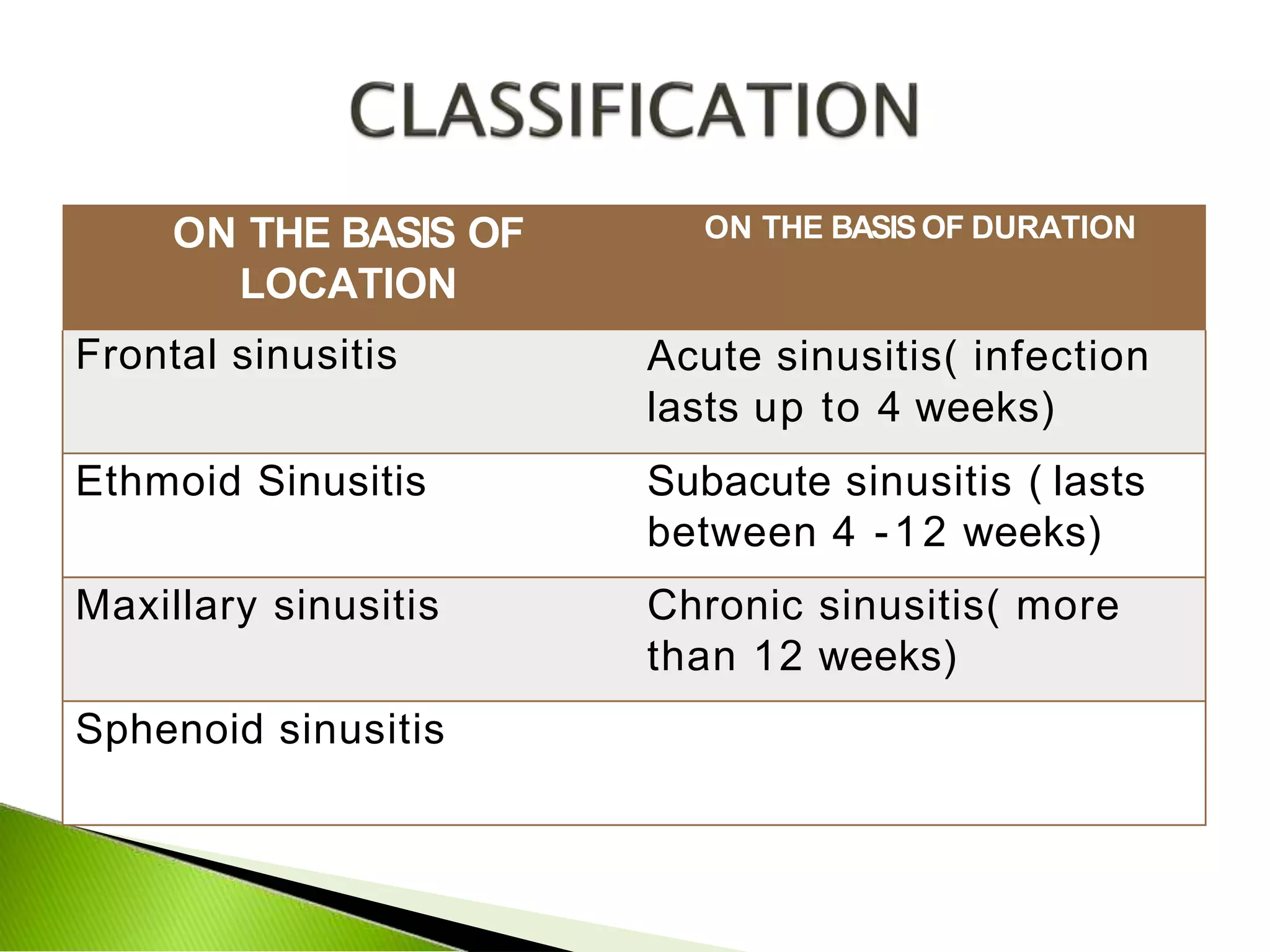 CLASSIFICATION

| ON THE BASIS OF LOCATION | ON THE BASIS OF DURATION |
|---|---|
| Frontal sinusitis | Acute sinusitis( infection lasts up to 4 weeks) |
| Ethmoid Sinusitis | Subacute sinusitis ( lasts between 4 -12 weeks) |
| Maxillary sinusitis | Chronic sinusitis( more than 12 weeks) |
| Sphenoid sinusitis | |